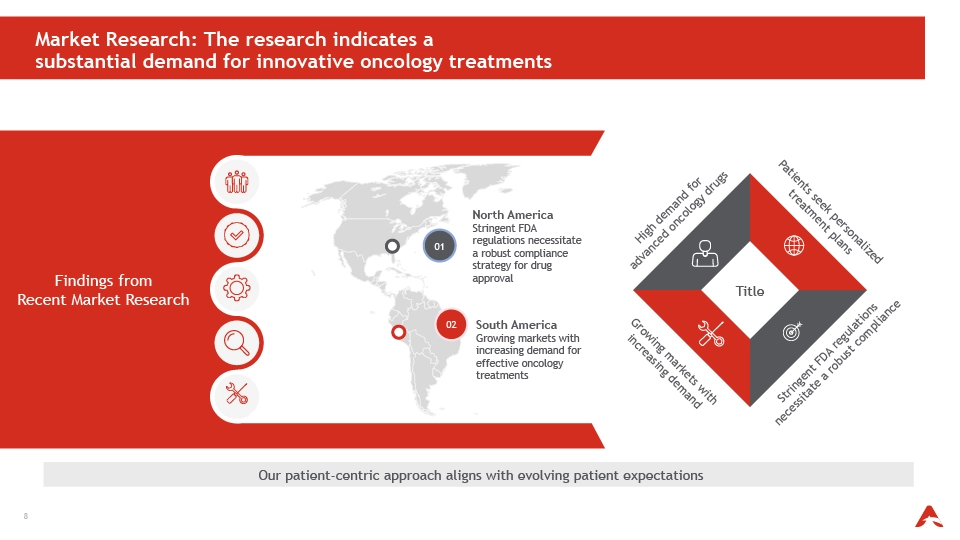 Market Research: The research indicates a substantial demand for innovative oncology treatments

Findings from Recent Market Research

01

North America
Stringent FDA regulations necessitate a robust compliance strategy for drug approval

02

South America
Growing markets with increasing demand for effective oncology treatments

High demand for advanced oncology drugs

Patients seek personalized treatment plans

Title

Growing markets with increasing demand

Stringent FDA regulations necessitate a robust compliance

Our patient-centric approach aligns with evolving patient expectations

8